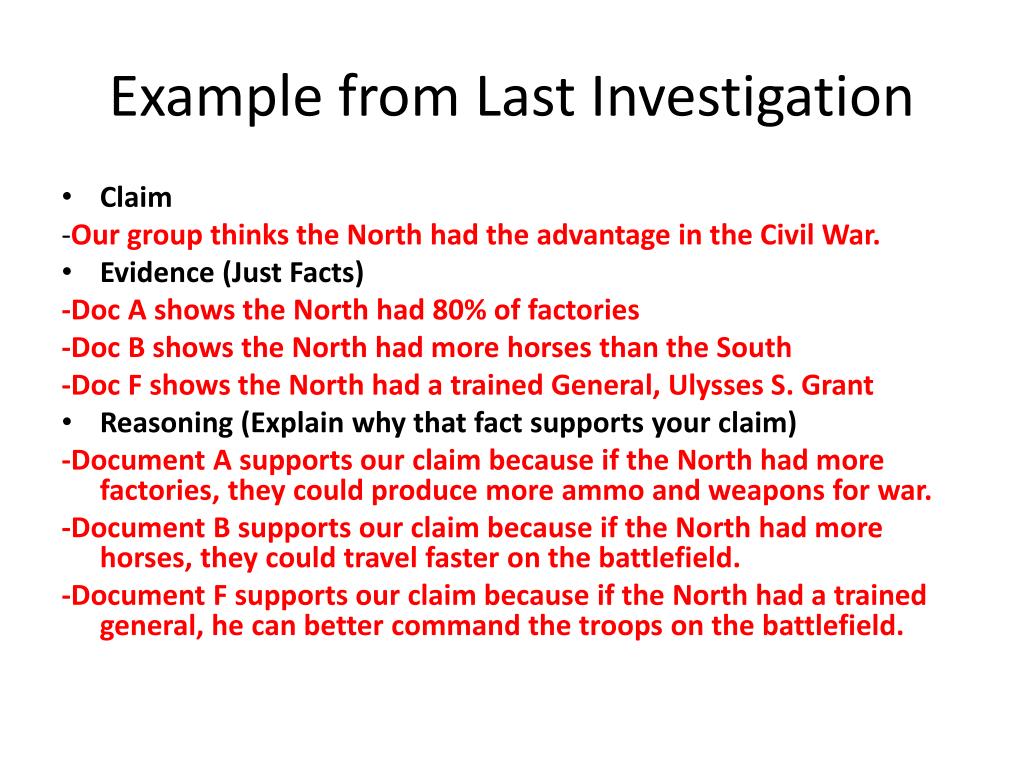 Example from Last Investigation

• Claim

-Our group thinks the North had the advantage in the Civil War.

• Evidence (Just Facts)

-Doc A shows the North had 80% of factories

-Doc B shows the North had more horses than the South

-Doc F shows the North had a trained General, Ulysses S. Grant

• Reasoning (Explain why that fact supports your claim)

-Document A supports our claim because if the North had more factories, they could produce more ammo and weapons for war.

-Document B supports our claim because if the North had more horses, they could travel faster on the battlefield.

-Document F supports our claim because if the North had a trained general, he can better command the troops on the battlefield.